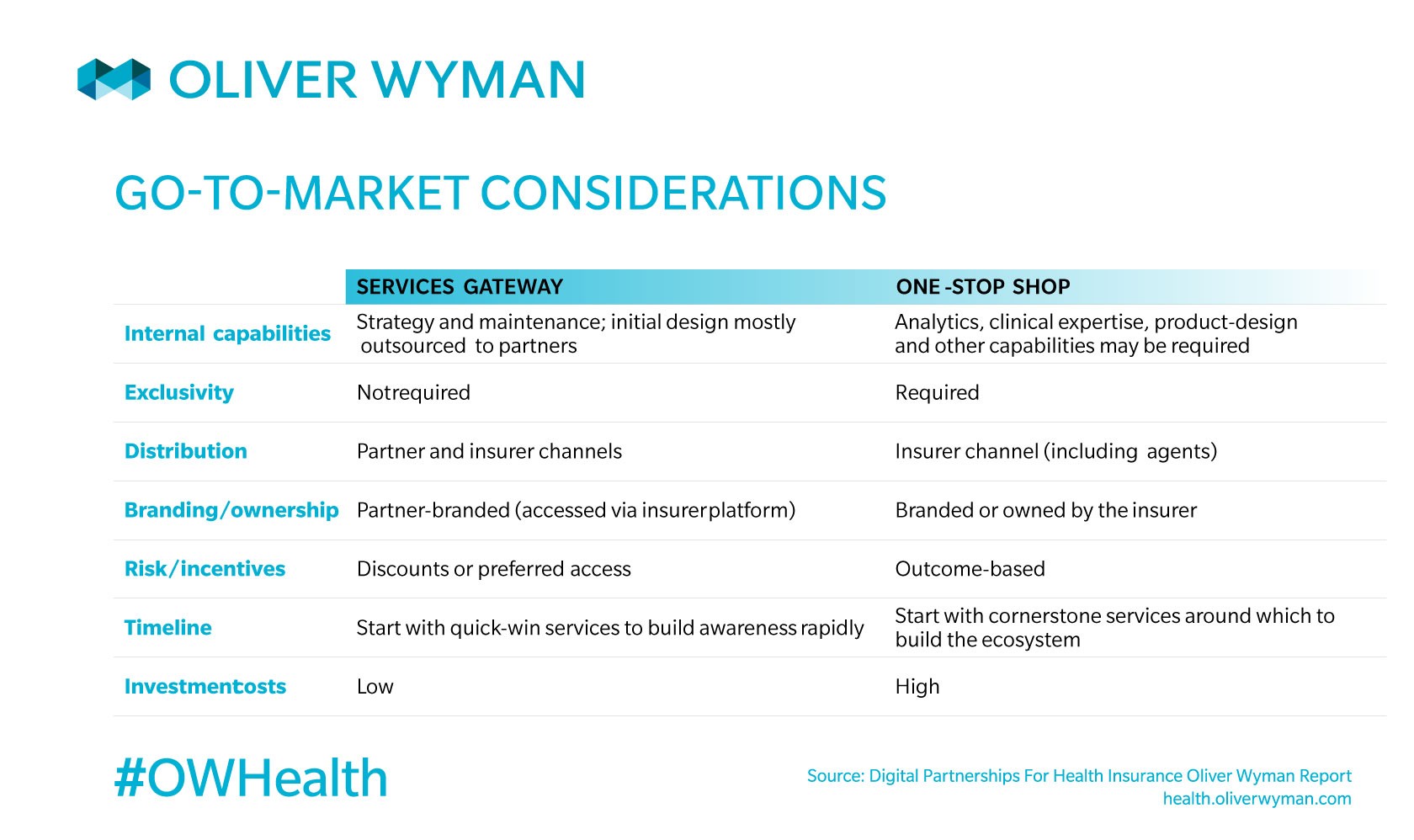 OLIVER WYMAN

GO-TO-MARKET CONSIDERATIONS

| | SERVICES GATEWAY | ONE -STOP SHOP |
|---|---|---|
| Internal capabilities | Strategy and maintenance; initial design mostly outsourced to partners | Analytics, clinical expertise, product-design and other capabilities may be required |
| Exclusivity | Notrequired | Required |
| Distribution | Partner and insurer channels | Insurer channel (including agents) |
| Branding/ownership | Partner-branded (accessed via insurerplatform) | Branded or owned by the insurer |
| Risk/incentives | Discounts or preferred access | Outcome-based |
| Timeline | Start with quick-win services to build awareness rapidly | Start with cornerstone services around which to build the ecosystem |
| Investmentosts | Low | High |

#OWHealth

Source: Digital Partnerships For Health Insurance Oliver Wyman Report
health.oliverwyman.com